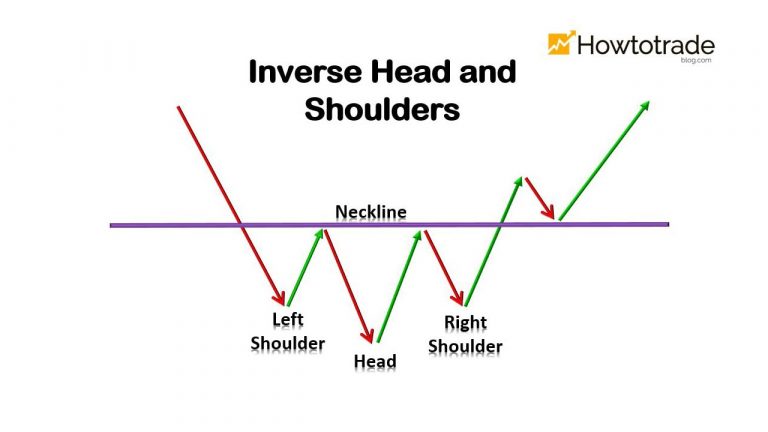 Howtotrade
blog.com

Inverse Head and Shoulders

Neckline

Left Shoulder

Head

Right Shoulder